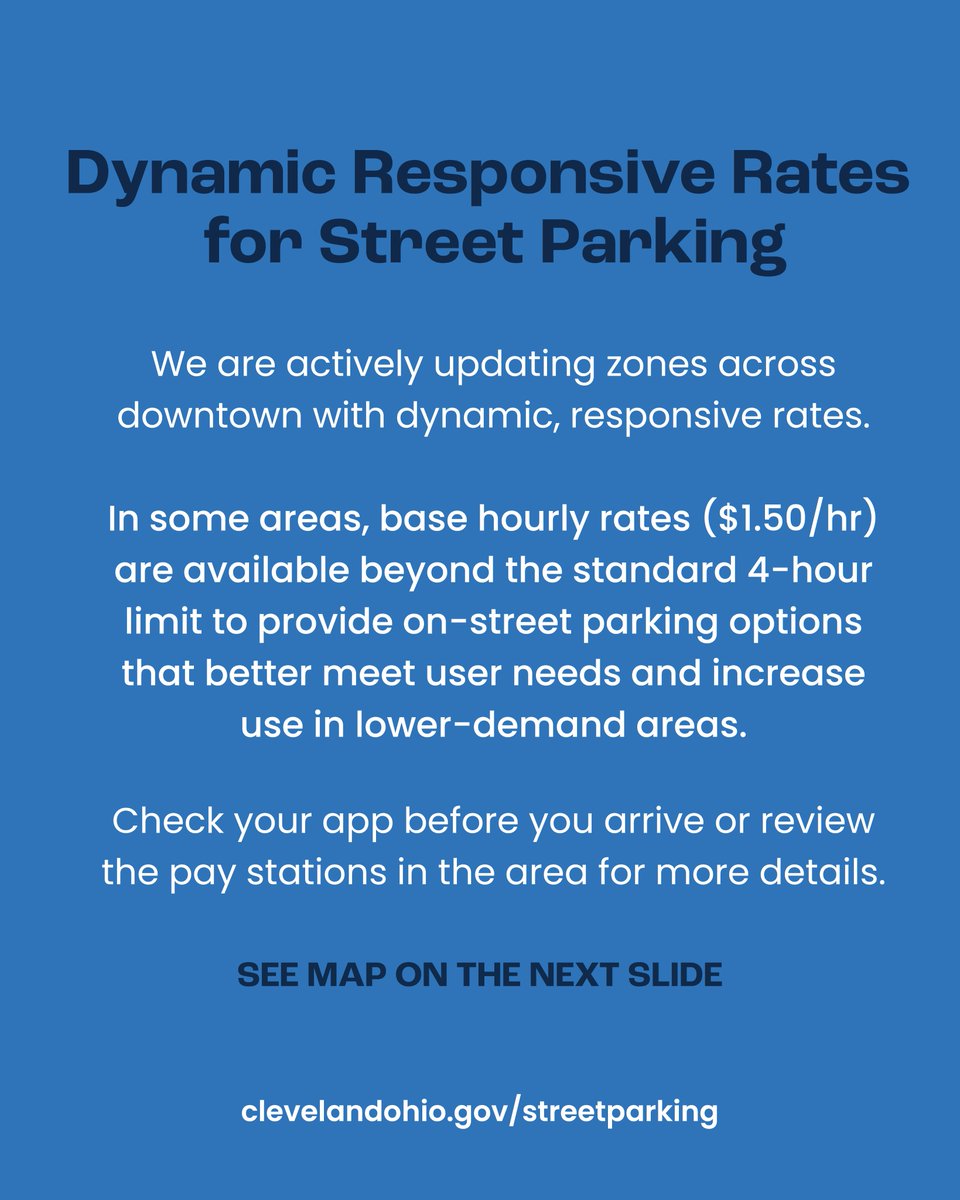 Dynamic Responsive Rates for Street Parking

We are actively updating zones across downtown with dynamic, responsive rates.

In some areas, base hourly rates (\$1.50/hr) are available beyond the standard 4-hour limit to provide on-street parking options that better meet user needs and increase use in lower-demand areas.

Check your app before you arrive or review the pay stations in the area for more details.

SEE MAP ON THE NEXT SLIDE

clevelandohio.gov/streetparking